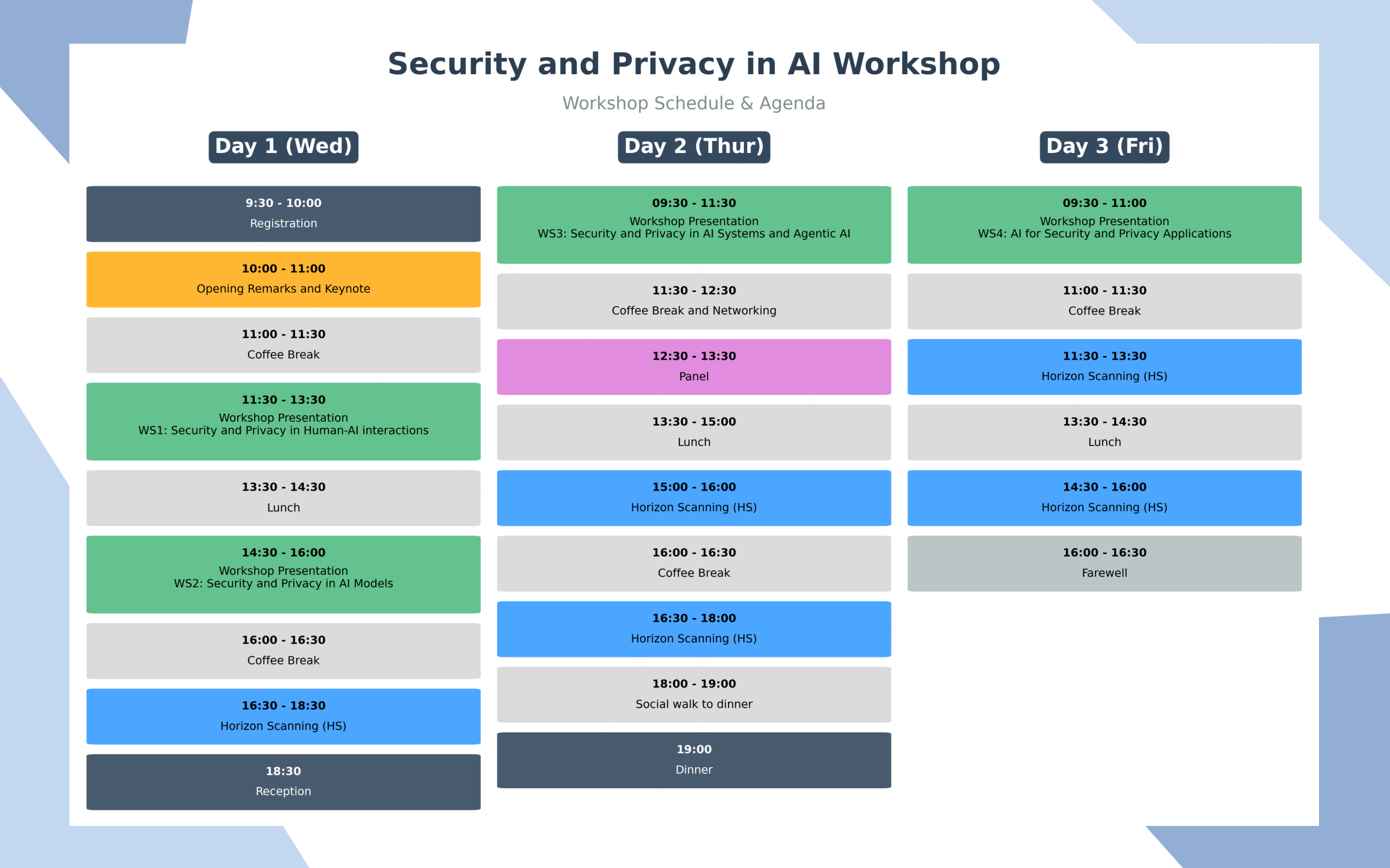 Security and Privacy in AI Workshop

Workshop Schedule & Agenda

Day 1 (Wed)

9:30 - 10:00
Registration

10:00 - 11:00
Opening Remarks and Keynote

11:00 - 11:30
Coffee Break

11:30 - 13:30
Workshop Presentation
WS1: Security and Privacy in Human-AI interactions

13:30 - 14:30
Lunch

14:30 - 16:00
Workshop Presentation
WS2: Security and Privacy in AI Models

16:00 - 16:30
Coffee Break

16:30 - 18:30
Horizon Scanning (HS)

18:30
Reception

Day 2 (Thur)

09:30 - 11:30
Workshop Presentation
WS3: Security and Privacy in AI Systems and Agentic AI

11:30 - 12:30
Coffee Break and Networking

12:30 - 13:30
Panel

13:30 - 15:00
Lunch

15:00 - 16:00
Horizon Scanning (HS)

16:00 - 16:30
Coffee Break

16:30 - 18:00
Horizon Scanning (HS)

18:00 - 19:00
Social walk to dinner

19:00
Dinner

Day 3 (Fri)

09:30 - 11:00
Workshop Presentation
WS4: AI for Security and Privacy Applications

11:00 - 11:30
Coffee Break

11:30 - 13:30
Horizon Scanning (HS)

13:30 - 14:30
Lunch

14:30 - 16:00
Horizon Scanning (HS)

16:00 - 16:30
Farewell